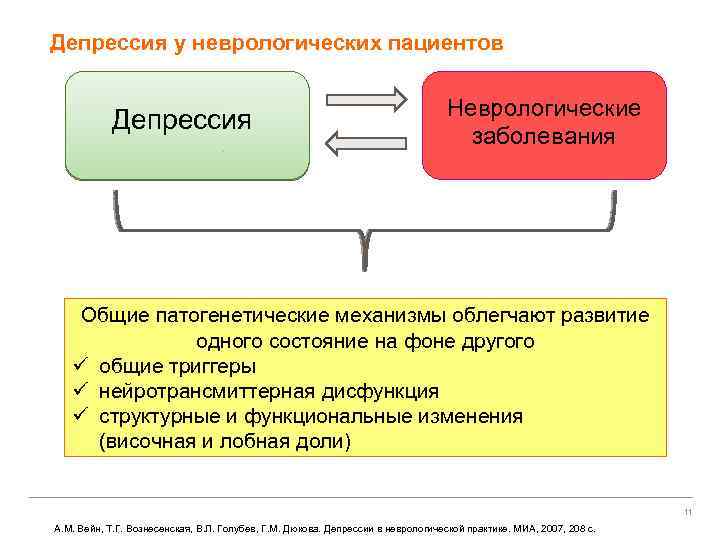 Депрессия у неврологических пациентов

Депрессия

Неврологические заболевания

Общие патогенетические механизмы облегчают развитие одного состояние на фоне другого
✓ общие триггеры
✓ нейротрансмиттерная дисфункция
✓ структурные и функциональные изменения (височная и лобная доли)

11

А.М. Вейн, Т.Г. Вознесенская, В.Л. Голубев, Г.М. Дюкова. Депрессии в неврологической практике. МИА, 2007, 208 с.